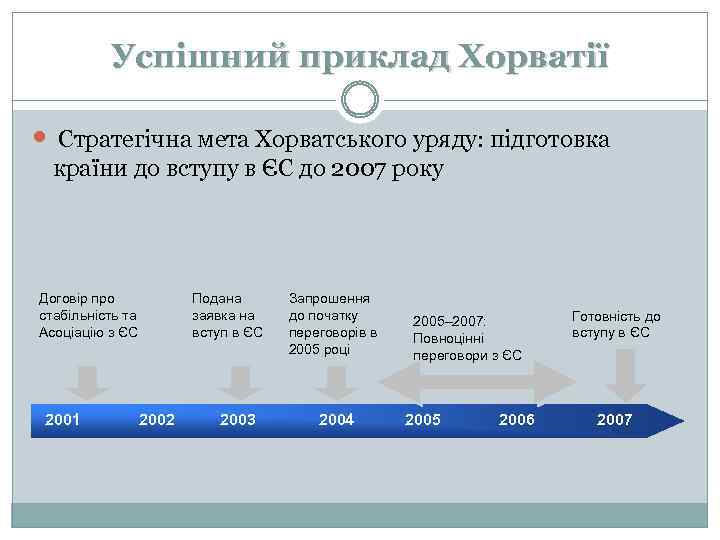 Успішний приклад Хорватії

Стратегічна мета Хорватського уряду: підготовка країни до вступу в ЄС до 2007 року

Договір про стабільність та Асоціацію з ЄС

Подана заявка на вступ в ЄС

Запрошення до початку переговорів в 2005 році

2005–2007: Повноцінні переговори з ЄС

Готовність до вступу в ЄС

2001 2002 2003 2004 2005 2006 2007